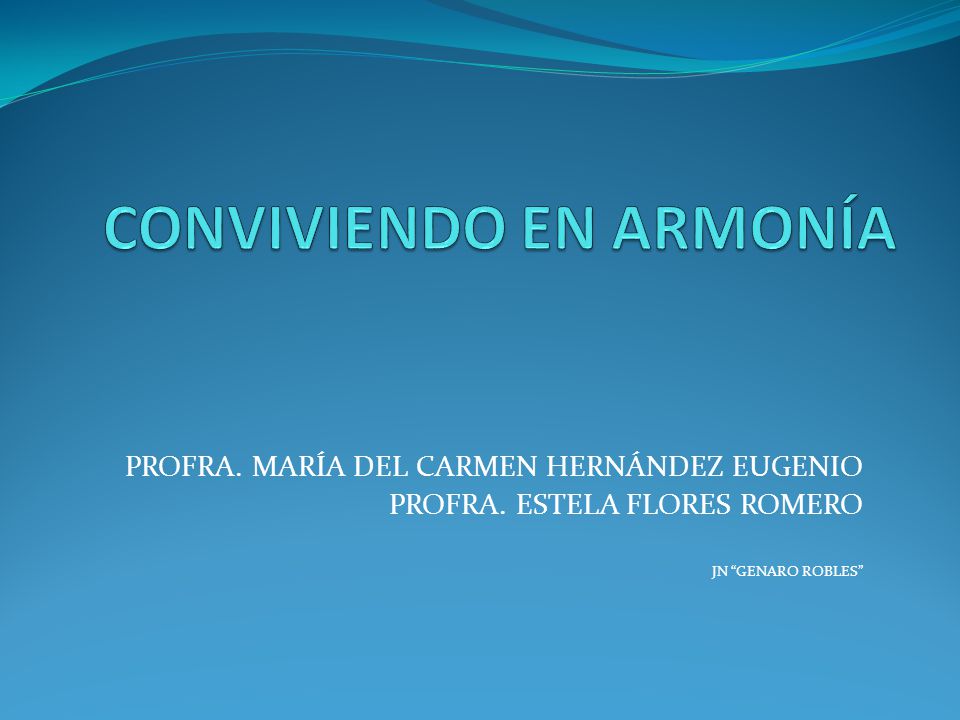 CONVIVIENDO EN ARMONÍA

PROFRA. MARÍA DEL CARMEN HERNÁNDEZ EUGENIO
PROFRA. ESTELA FLORES ROMERO

JN “GENARO ROBLES”